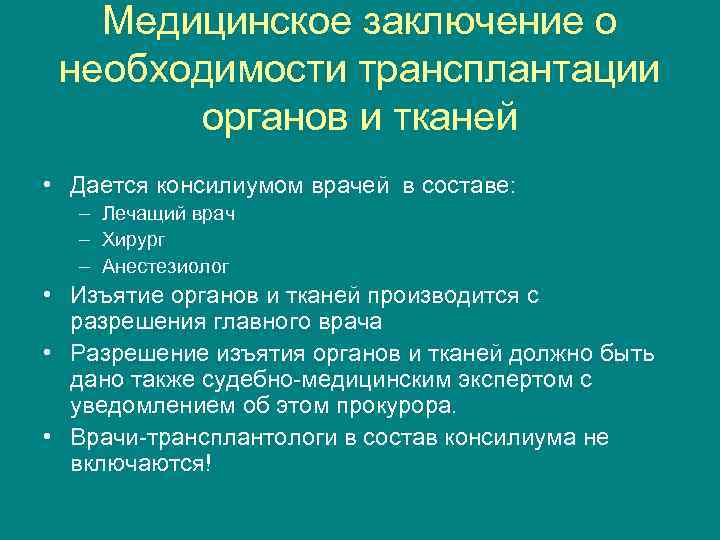 Медицинское заключение о необходимости трансплантации органов и тканей

• Дается консилиумом врачей в составе:
– Лечащий врач
– Хирург
– Анестезиолог
• Изъятие органов и тканей производится с разрешения главного врача
• Разрешение изъятия органов и тканей должно быть дано также судебно-медицинским экспертом с уведомлением об этом прокурора.
• Врачи-трансплантологи в состав консилиума не включаются!